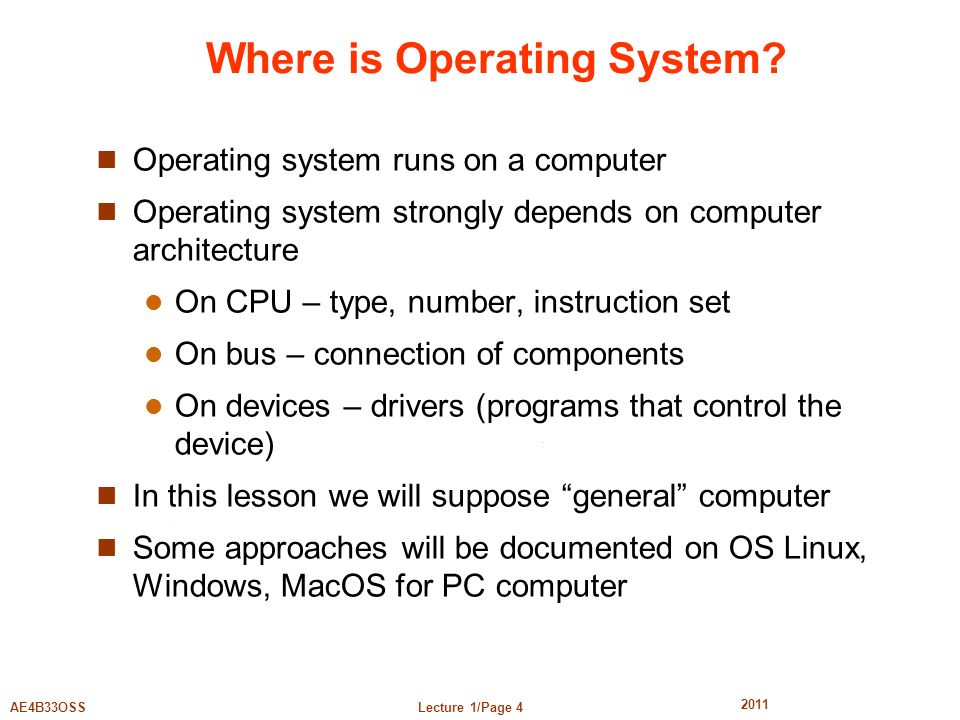 Where is Operating System?

Operating system runs on a computer

Operating system strongly depends on computer architecture

On CPU – type, number, instruction set

On bus – connection of components

On devices – drivers (programs that control the device)

In this lesson we will suppose “general” computer

Some approaches will be documented on OS Linux, Windows, MacOS for PC computer

AE4B33OSS

Lecture 1/Page 4

2011